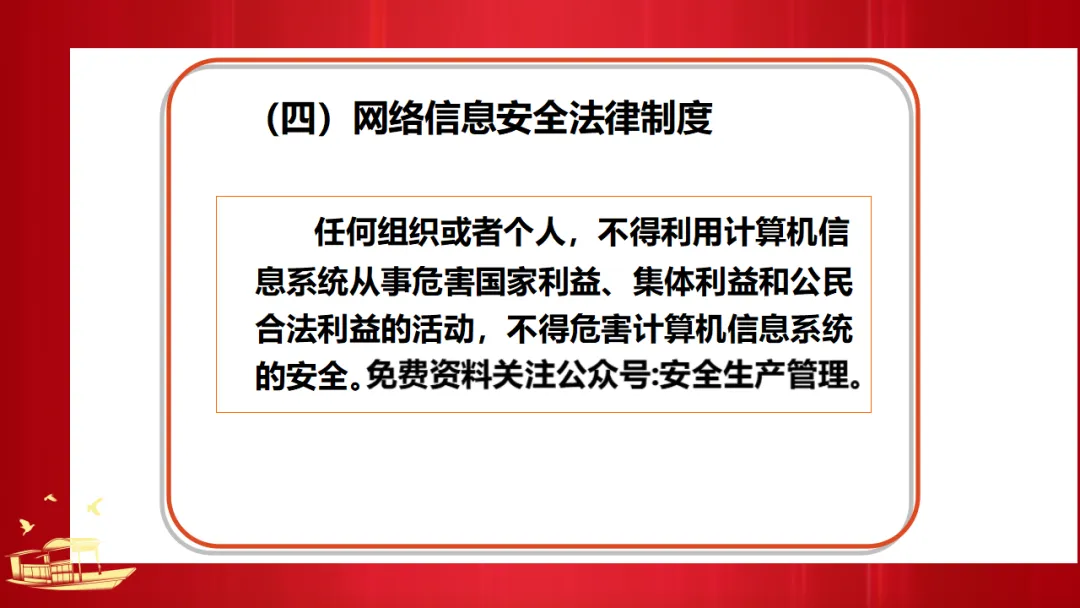 （四）网络信息安全法律制度

任何组织或者个人，不得利用计算机信息系统从事危害国家利益、集体利益和公民合法利益的活动，不得危害计算机信息系统的安全。免费资料关注公众号:安全生产管理。